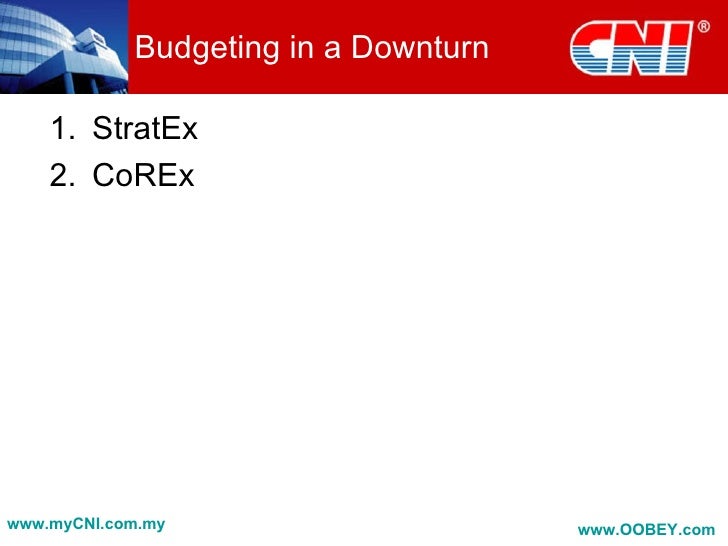 Budgeting in a Downturn

CNI®

1. StratEx
2. CoREx

www.myCNI.com.my

www.OOBEY.com